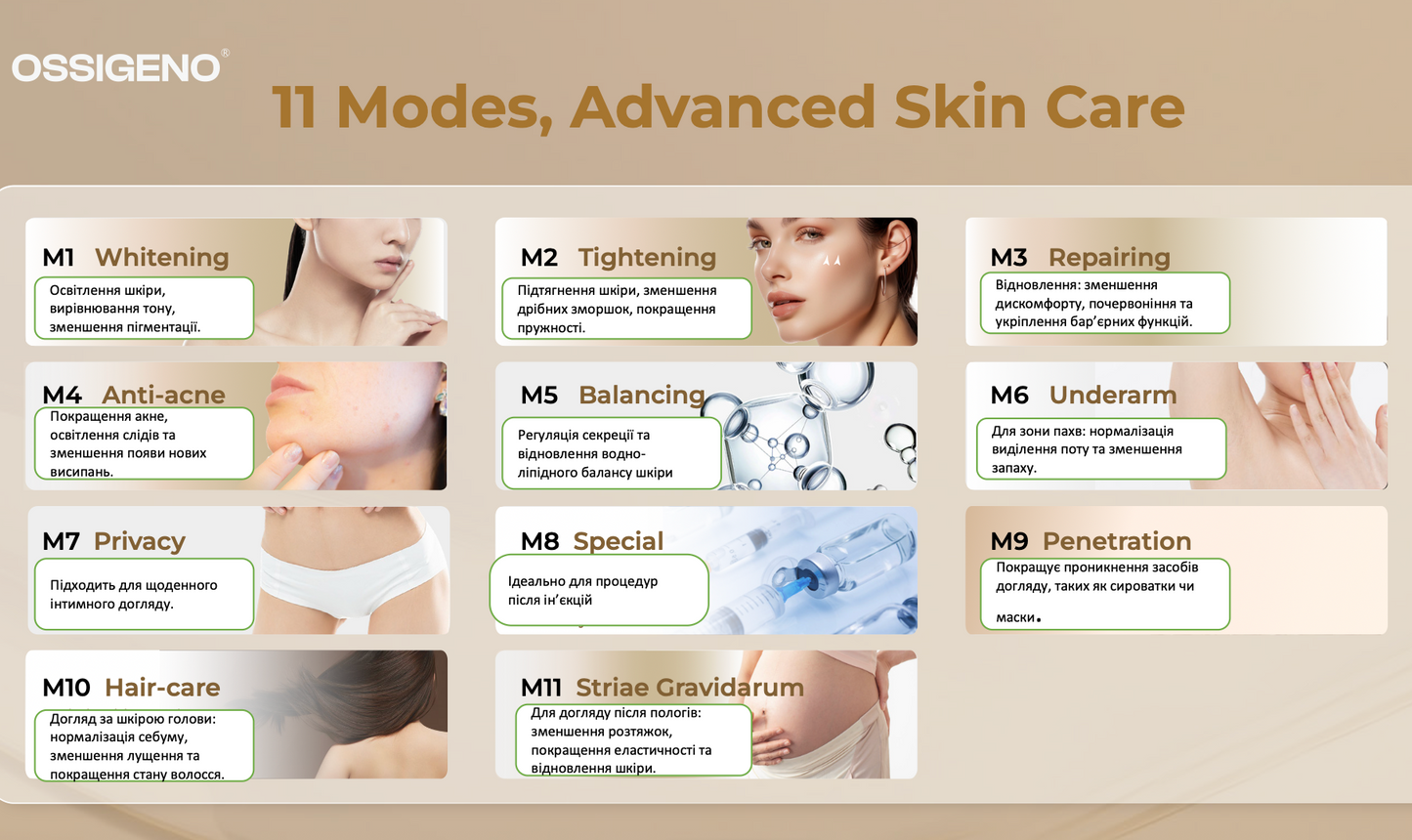 OSSIGENO®

11 Modes, Advanced Skin Care

M1 Whitening

Освітлення шкіри, вирівнювання тону, зменшення пігментації.

M2 Tightening

Підтягнення шкіри, зменшення дрібних зморшок, покращення пружності.

M3 Repairing

Відновлення: зменшення дискомфорту, почервоніння та укріплення бар'єрних функцій.

M4 Anti-acne

Покращення акне, освітлення слідів та зменшення появи нових висипань.

M5 Balancing

Регуляція секреції та відновлення водно-ліпідного балансу шкіри

M6 Underarm

Для зони пахв: нормалізація виділення поту та зменшення запаху.

M7 Privacy

Підходить для щоденного інтимного догляду.

M8 Special

Ідеально для процедур після ін'єкцій

M9 Penetration

Покращує проникнення засобів догляду, таких як сироватки чи маски.

M10 Hair-care

Догляд за шкірою голови: нормалізація себуму, зменшення лущення та покращення стану волосся.

M11 Striae Gravidarum

Для догляду після пологів: зменшення розтяжок, покращення еластичності та відновлення шкіри.